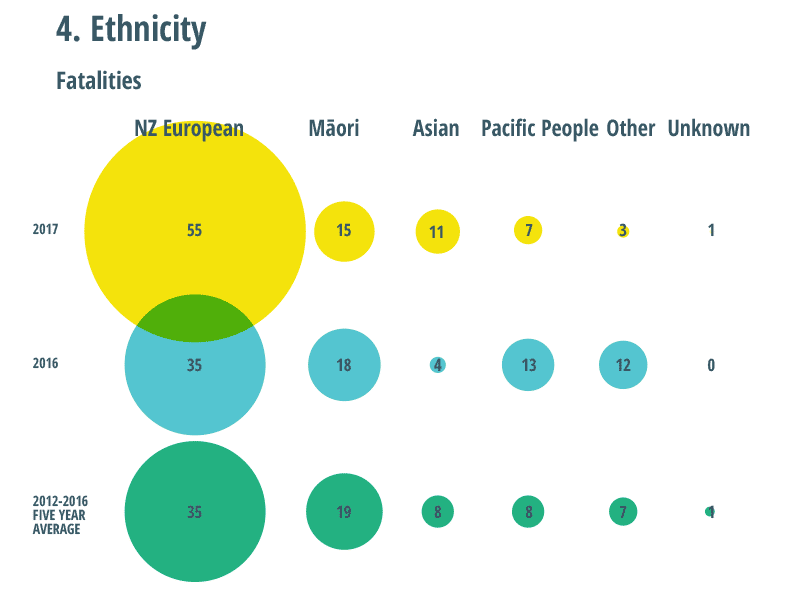 4. Ethnicity

Fatalities

| | NZ European | Māori | Asian | Pacific People | Other | Unknown |
|---|---|---|---|---|---|---|
| 2017 | 55 | 15 | 11 | 7 | 3 | 1 |
| 2016 | 35 | 18 | 4 | 13 | 12 | 0 |
| 2012-2016 FIVE YEAR AVERAGE | 35 | 19 | 8 | 8 | 7 | 1 |